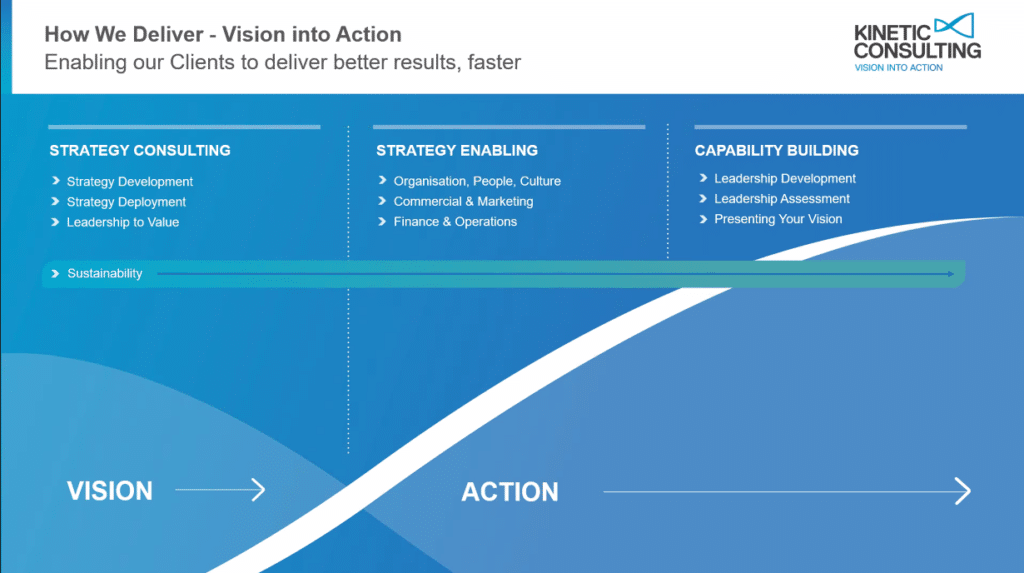 How We Deliver - Vision into Action
Enabling our Clients to deliver better results, faster

KINETIC CONSULTING
VISION INTO ACTION

STRATEGY CONSULTING
Strategy Development
Strategy Deployment
Leadership to Value

STRATEGY ENABLING
Organisation, People, Culture
Commercial & Marketing
Finance & Operations

CAPABILITY BUILDING
Leadership Development
Leadership Assessment
Presenting Your Vision

Sustainability

VISION

ACTION